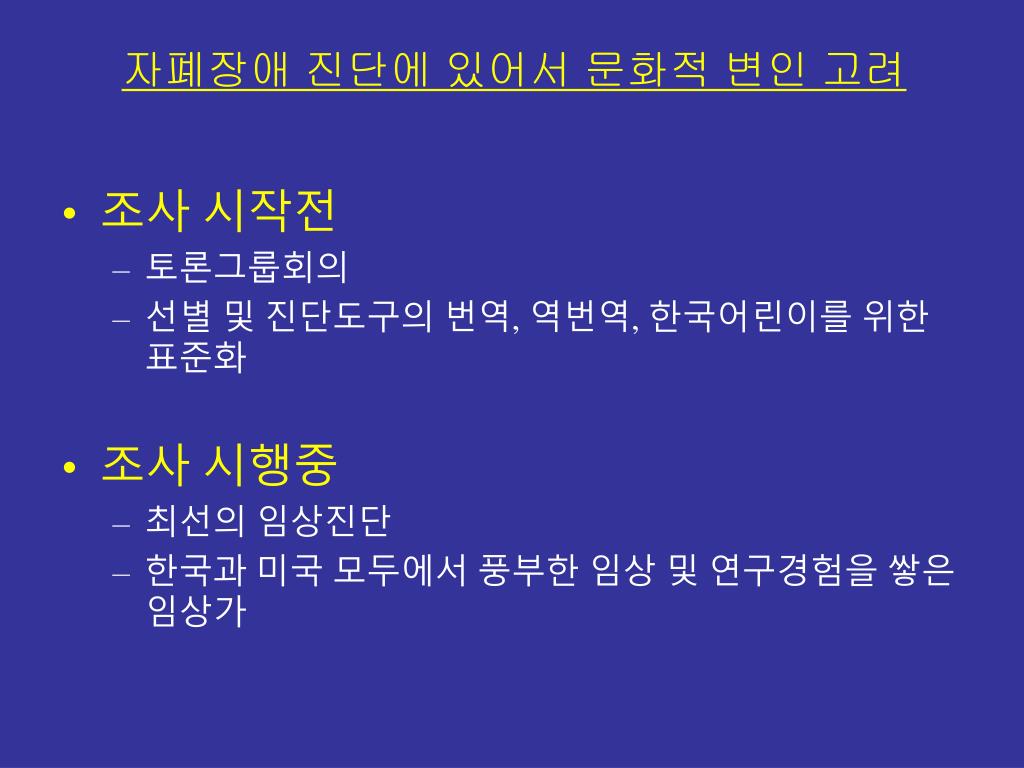 자폐장애 진단에 있어서 문화적 변인 고려

• 조사 시작전
– 토론그룹회의
– 선별 및 진단도구의 번역, 역번역, 한국어린이를 위한 표준화

• 조사 시행중
– 최선의 임상진단
– 한국과 미국 모두에서 풍부한 임상 및 연구경험을 쌓은 임상가